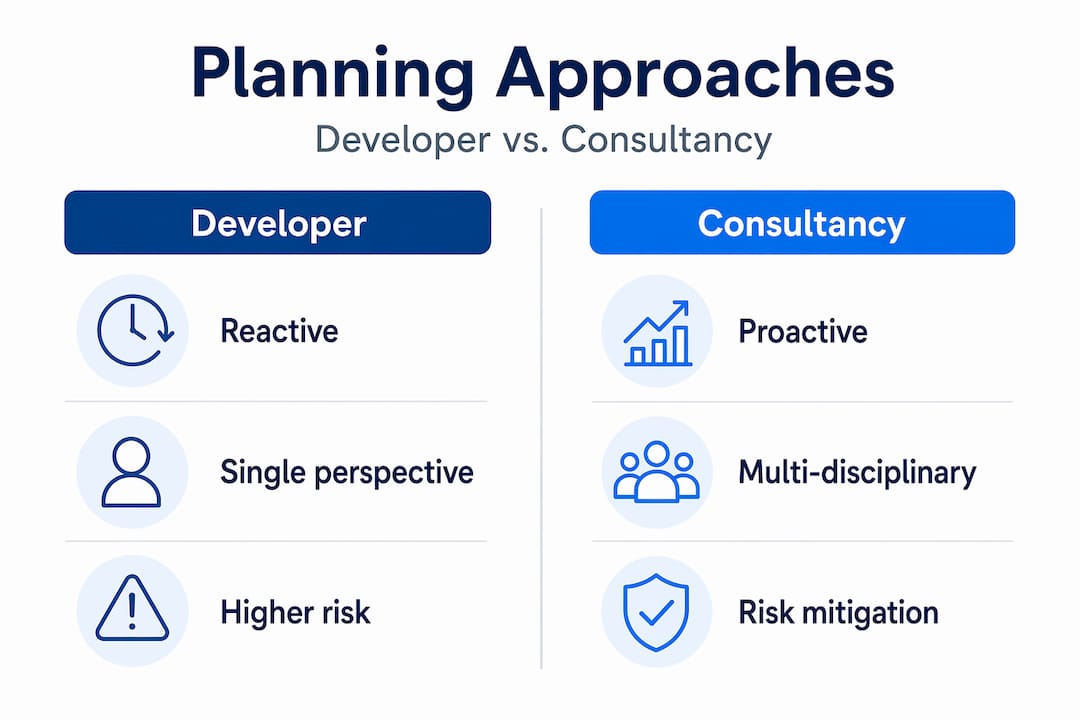 Planning Approaches
Developer vs. Consultancy

Developer

Reactive

Single perspective

Higher risk

Consultancy

Proactive

Multi-disciplinary

Risk mitigation